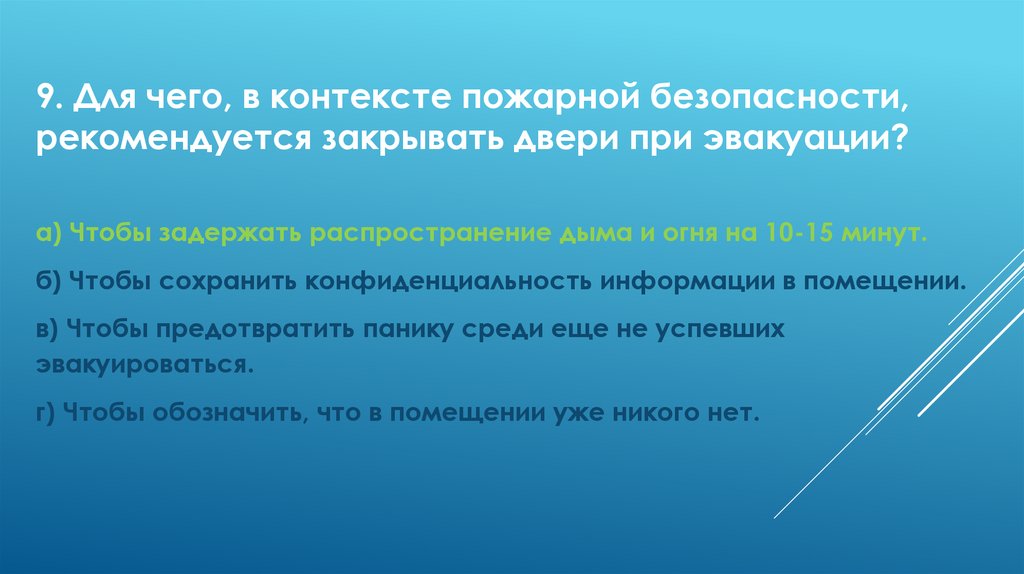 9. Для чего, в контексте пожарной безопасности, рекомендуется закрывать двери при эвакуации?

а) Чтобы задержать распространение дыма и огня на 10-15 минут.

б) Чтобы сохранить конфиденциальность информации в помещении.

в) Чтобы предотвратить панику среди еще не успевших эвакуироваться.

г) Чтобы обозначить, что в помещении уже никого нет.